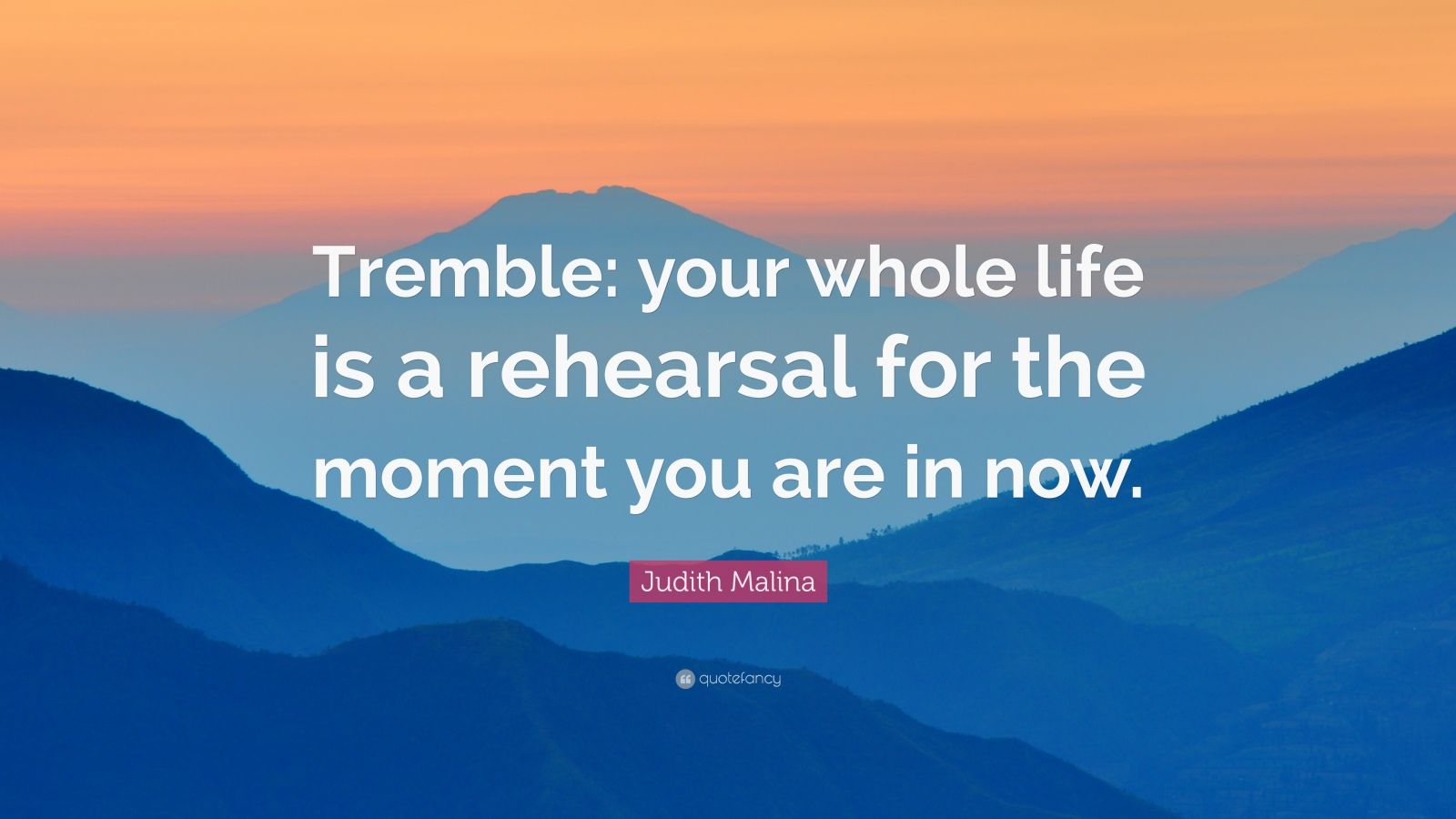 Tremble: your whole life is a rehearsal for the moment you are in now.

Judith Malina

quotefancy